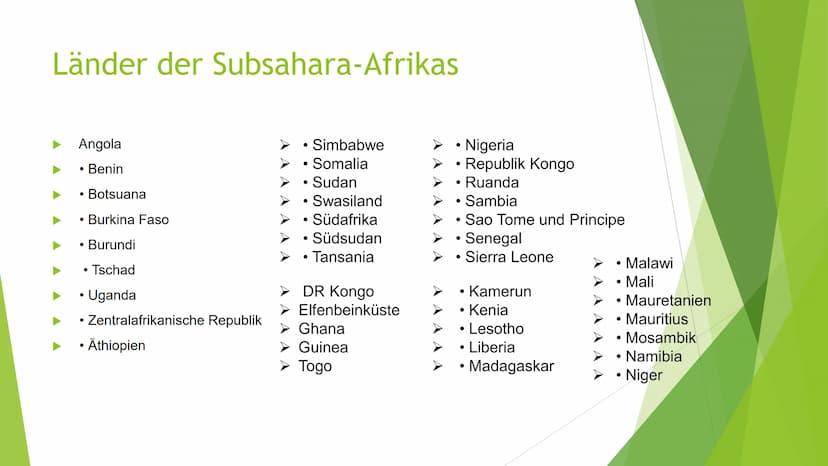 Länder der Subsahara-Afrikas

Angola
• Benin
• Botsuana
• Burkina Faso
• Burundi
• Tschad
• Uganda
• Zentralafrikanische Republik
• Äthiopien

• Simbabwe
• Somalia
• Sudan
• Swasiland
• Südafrika
• Südsudan
• Tansania

DR Kongo
Elfenbeinküste
Ghana
Guinea
Togo

• Nigeria
• Republik Kongo
• Ruanda
• Sambia
• Sao Tome und Principe
• Senegal
• Sierra Leone

• Kamerun
• Kenia
• Lesotho
• Liberia
• Madagaskar

• Malawi
• Mali
• Mauretanien
• Mauritius
• Mosambik
• Namibia
• Niger